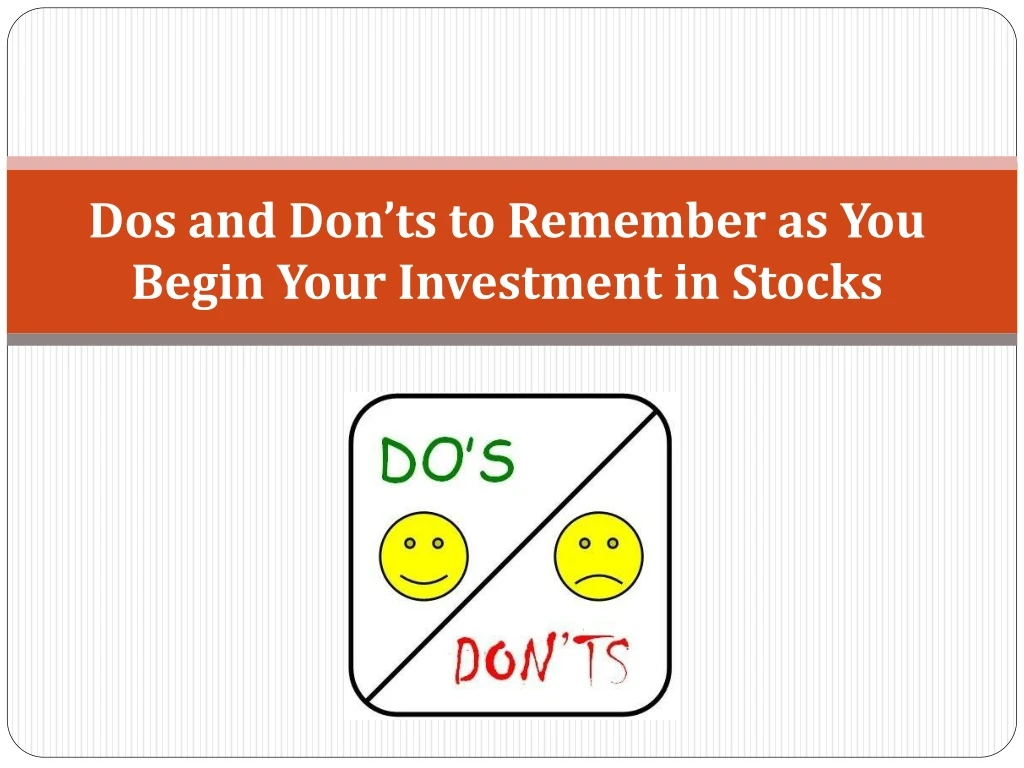 Dos and Don’ts to Remember as You Begin Your Investment in Stocks

DO'S

DON'TS